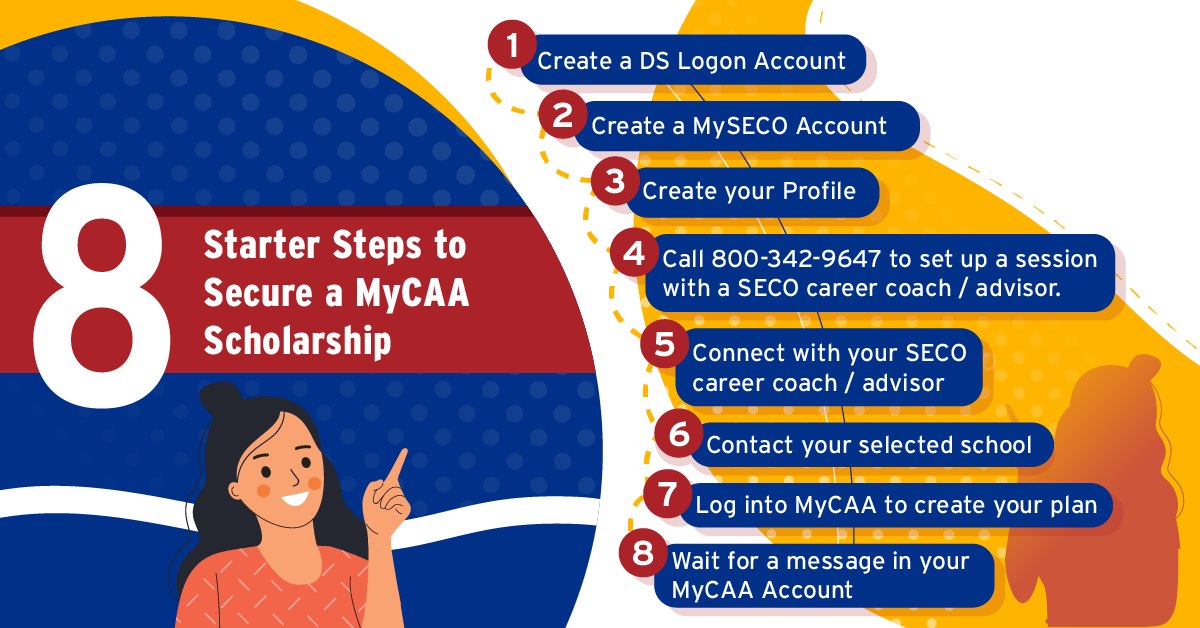 8

Starter Steps to Secure a MyCAA Scholarship

1 Create a DS Logon Account

2 Create a MySECO Account

3 Create your Profile

4 Call 800-342-9647 to set up a session with a SECO career coach / advisor.

5 Connect with your SECO career coach / advisor

6 Contact your selected school

7 Log into MyCAA to create your plan

8 Wait for a message in your MyCAA Account